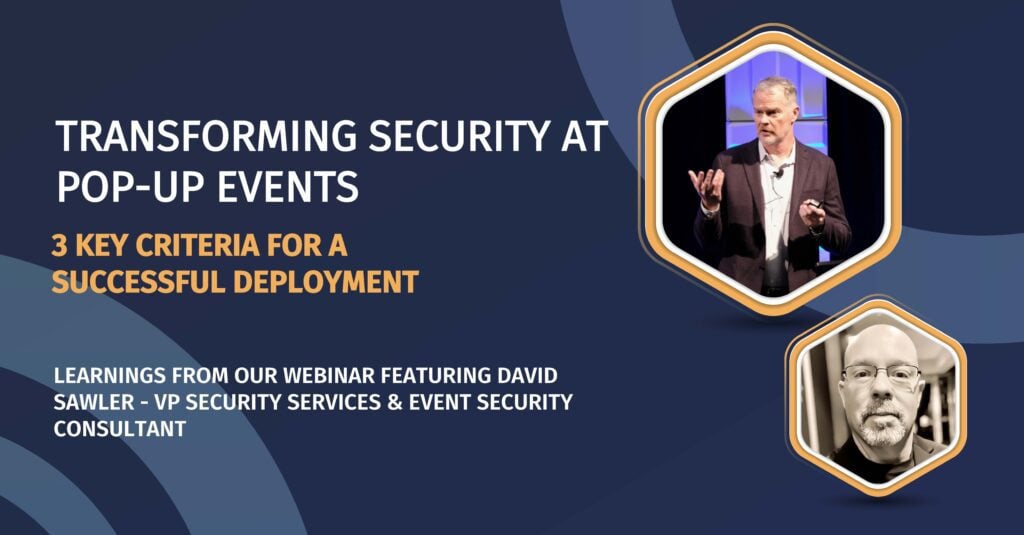 TRANSFORMING SECURITY AT POP-UP EVENTS

3 KEY CRITERIA FOR A SUCCESSFUL DEPLOYMENT

LEARNINGS FROM OUR WEBINAR FEATURING DAVID SAWLER - VP SECURITY SERVICES & EVENT SECURITY CONSULTANT